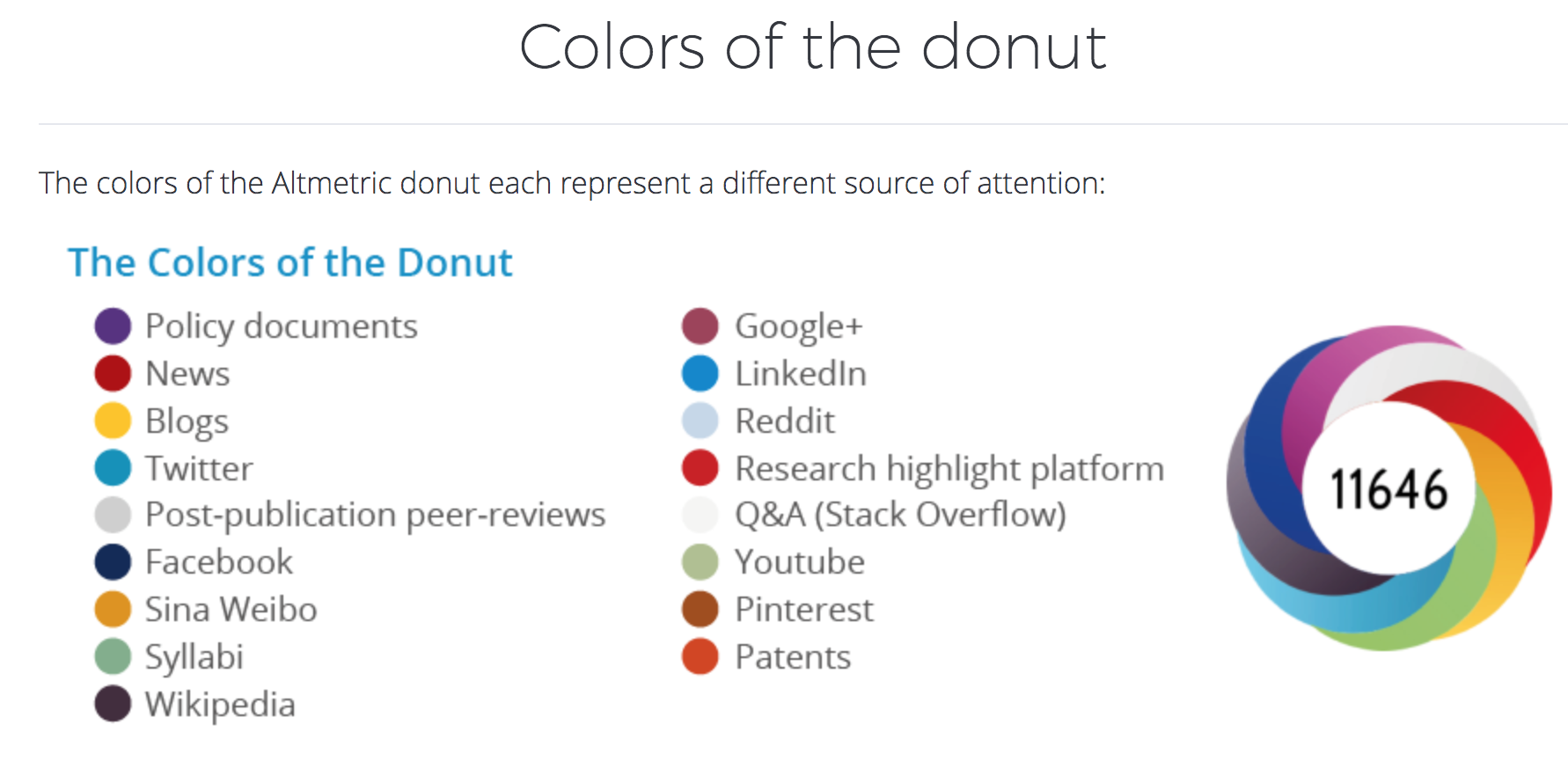 Colors of the donut

The colors of the Altmetric donut each represent a different source of attention:

The Colors of the Donut

Policy documents
News
Blogs
Twitter
Post-publication peer-reviews
Facebook
Sina Weibo
Syllabi
Wikipedia

Google+
LinkedIn
Reddit
Research highlight platform
Q&A (Stack Overflow)
Youtube
Pinterest
Patents

11646